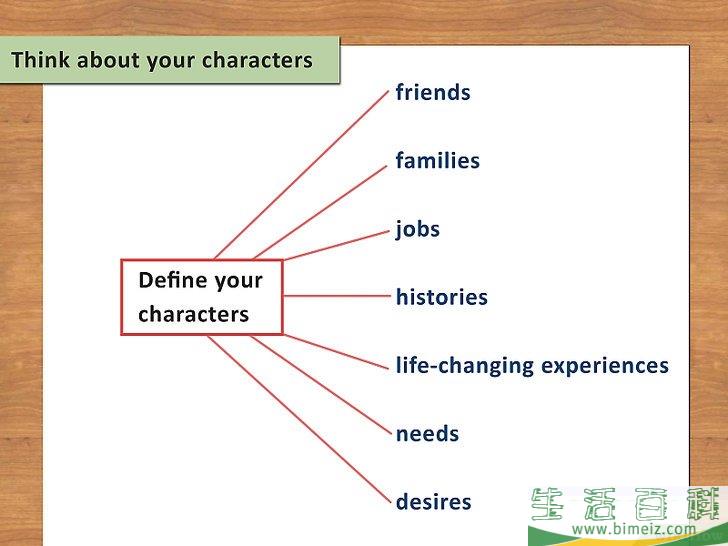 Think about your characters

Define your characters

friends

families

jobs

histories

life-changing experiences

needs

desires

生活百科
www.bimeiz.com